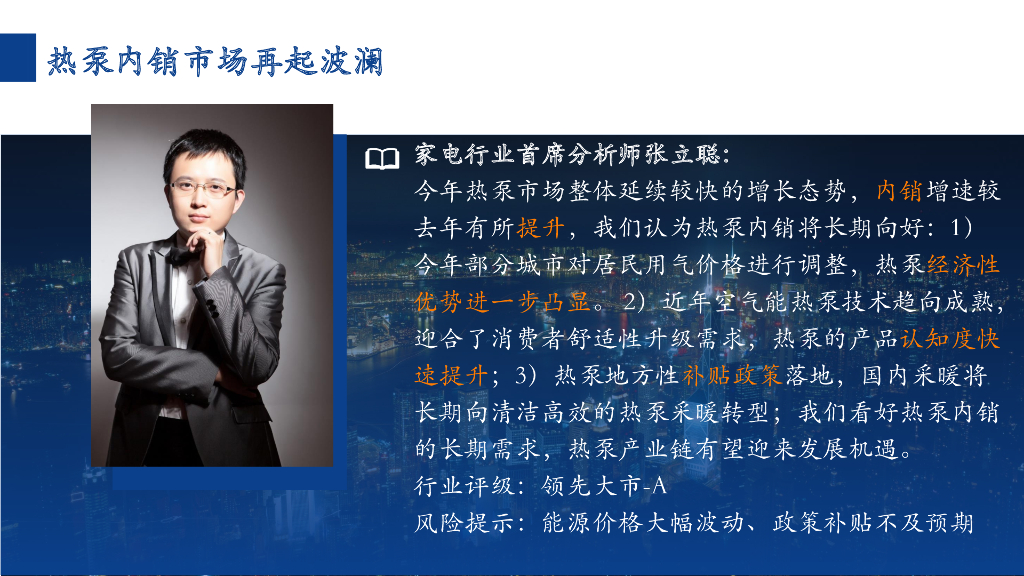 热泵内销市场再起波澜

家电行业首席分析师张立聪：

今年热泵市场整体延续较快的增长态势，内销增速较去年有所提升，我们认为热泵内销将长期向好：1）今年部分城市对居民用气价格进行调整，热泵经济性优势进一步凸显。2）近年空气能热泵技术趋向成熟，迎合了消费者舒适性升级需求，热泵的产品认知度快速提升；3）热泵地方性补贴政策落地，国内采暖将长期向清洁高效的热泵采暖转型；我们看好热泵内销的长期需求，热泵产业链有望迎来发展机遇。

行业评级：领先大市-A

风险提示：能源价格大幅波动、政策补贴不及预期